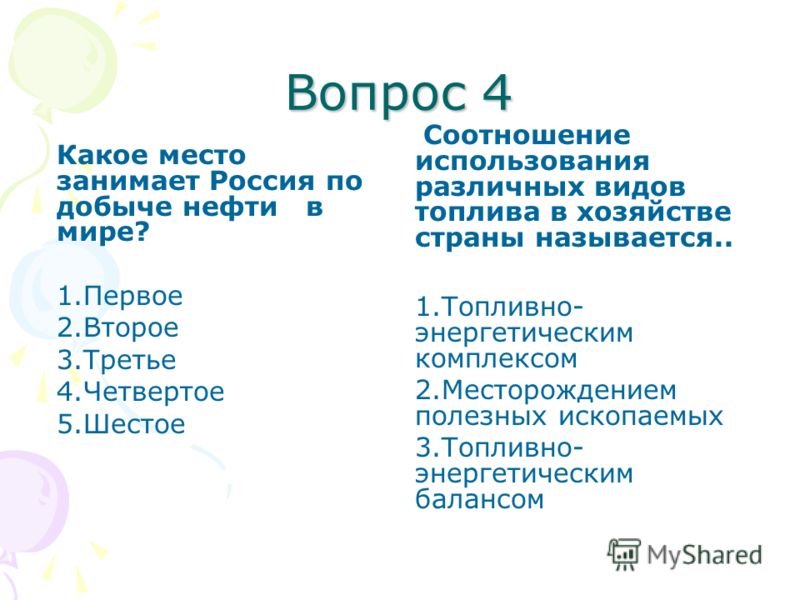 Вопрос 4

Какое место занимает Россия по добыче нефти в мире?

1.Первое
2.Второе
3.Третье
4.Четвертое
5.Шестое

Соотношение использования различных видов топлива в хозяйстве страны называется..

1.Топливно-энергетическим комплексом
2.Месторождением полезных ископаемых
3.Топливно-энергетическим балансом

MyShared